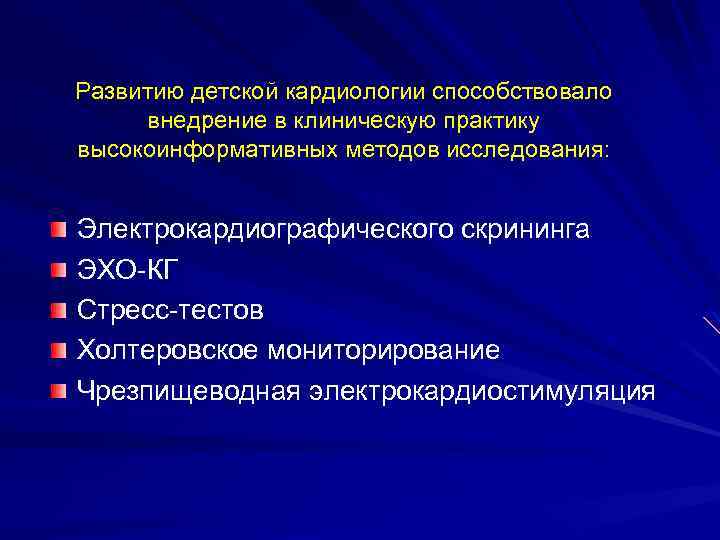 Развитию детской кардиологии способствовало внедрение в клиническую практику высокоинформативных методов исследования:

Электрокардиографического скрининга
ЭХО-КГ
Стресс-тестов
Холтеровское мониторирование
Чрезпищеводная электрокардиостимуляция